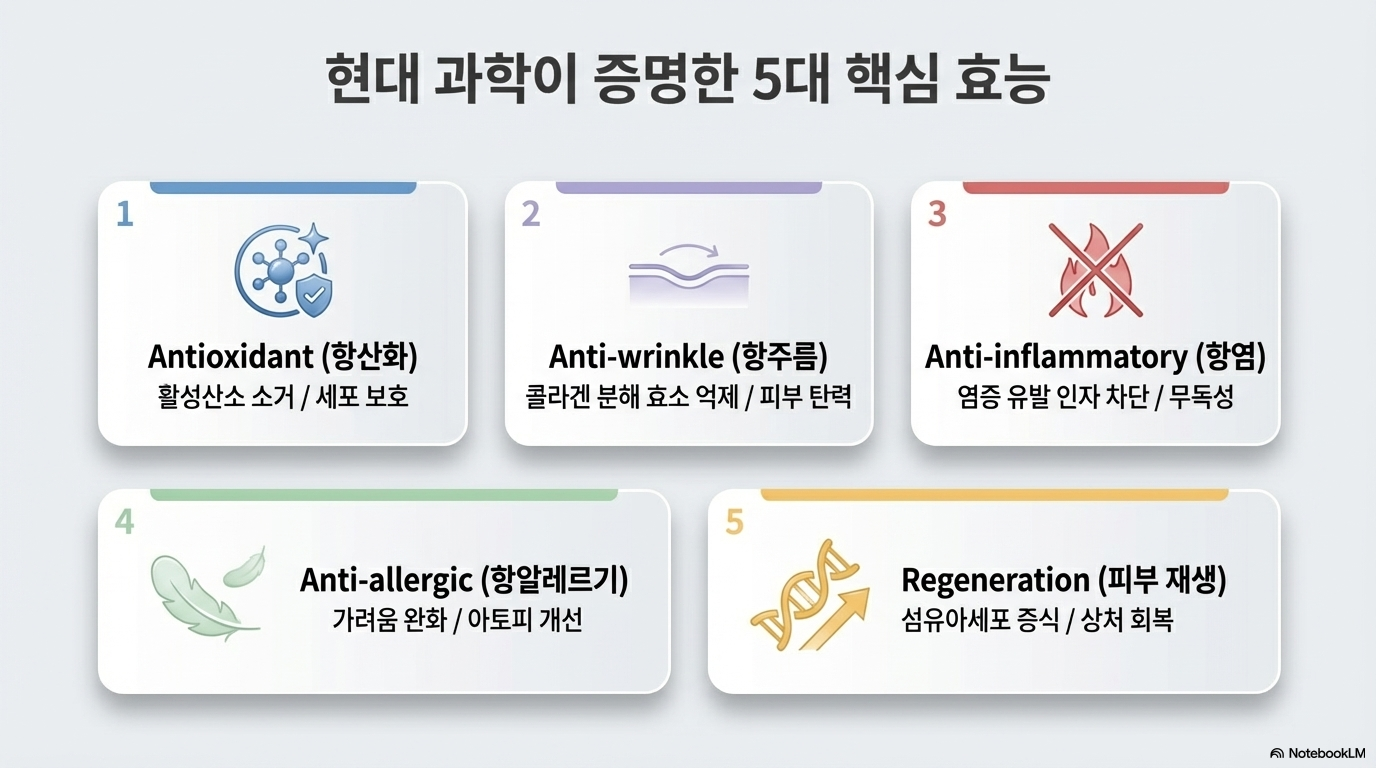 현대 과학이 증명한 5대 핵심 효능

1
Antioxidant (항산화)
활성산소 소거 / 세포 보호

2
Anti-wrinkle (항주름)
콜라겐 분해 효소 억제 / 피부 탄력

3
Anti-inflammatory (항염)
염증 유발 인자 차단 / 무독성

4
Anti-allergic (항알레르기)
가려움 완화 / 아토피 개선

5
Regeneration (피부 재생)
섬유아세포 증식 / 상처 회복

NotebookLM